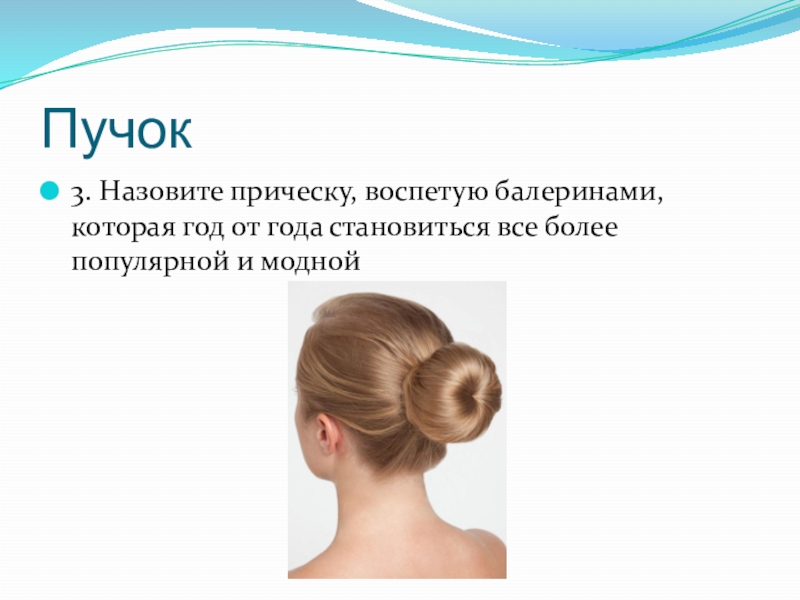 Пучок

3. Назовите прическу, воспетую балеринами, которая год от года становиться все более популярной и модной